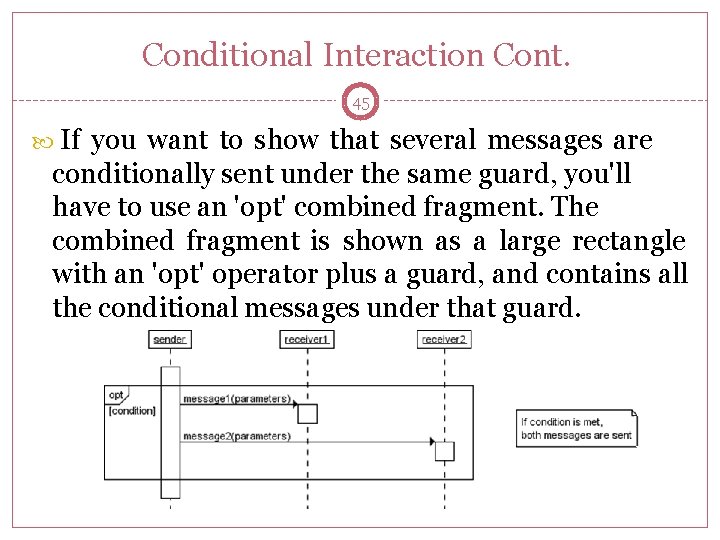 Conditional Interaction Cont.

45

If you want to show that several messages are conditionally sent under the same guard, you'll have to use an 'opt' combined fragment. The combined fragment is shown as a large rectangle with an 'opt' operator plus a guard, and contains all the conditional messages under that guard.

sender

receiver1

receiver2

opt

[condition]

message1(parameters)

message2(parameters)

If condition is met, both messages are sent